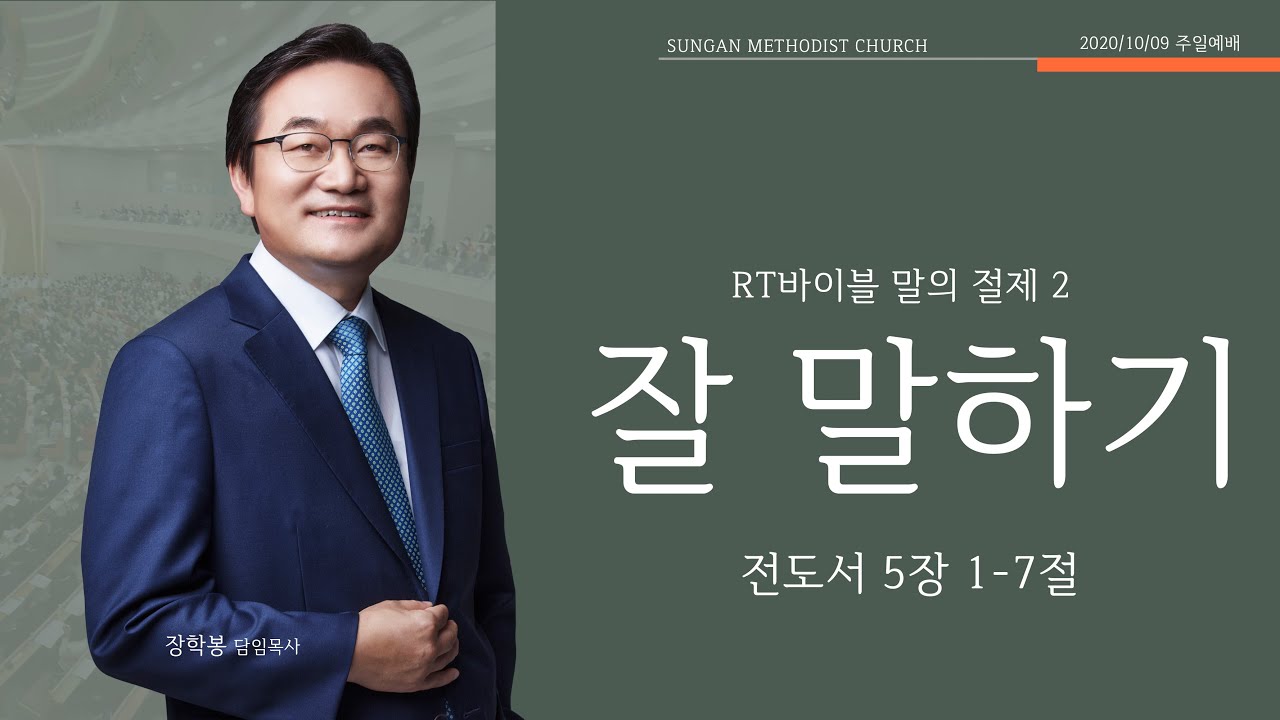 SUNGAN METHODIST CHURCH

2020/10/09 주일예배

RT바이블 말의 절제 2

잘 말하기

전도서 5장 1-7절

장학봉 담임목사